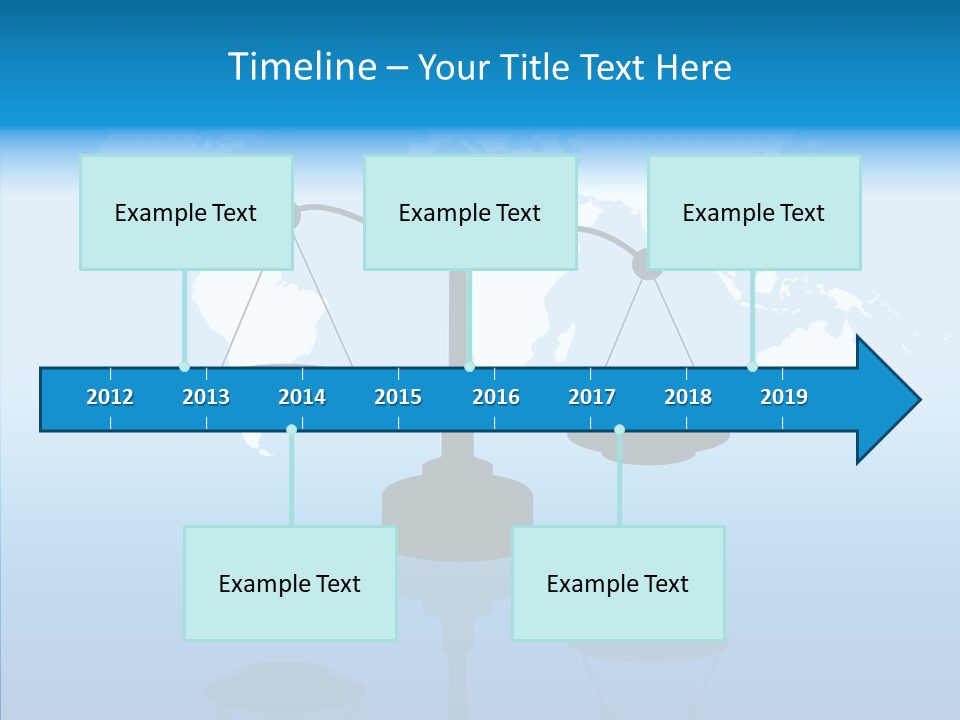 Timeline – Your Title Text Here

Example Text

Example Text

Example Text

2012 2013 2014 2015 2016 2017 2018 2019

Example Text

Example Text